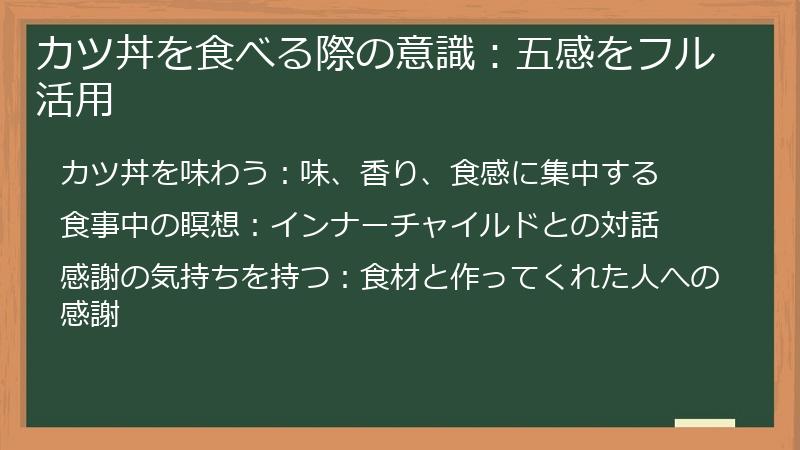 カツ丼を食べる際の意識：五感をフル活用

カツ丼を味わう：味、香り、食感に集中する

食事中の瞑想：インナーチャイルドとの対話

感謝の気持ちを持つ：食材と作ってくれた人への感謝